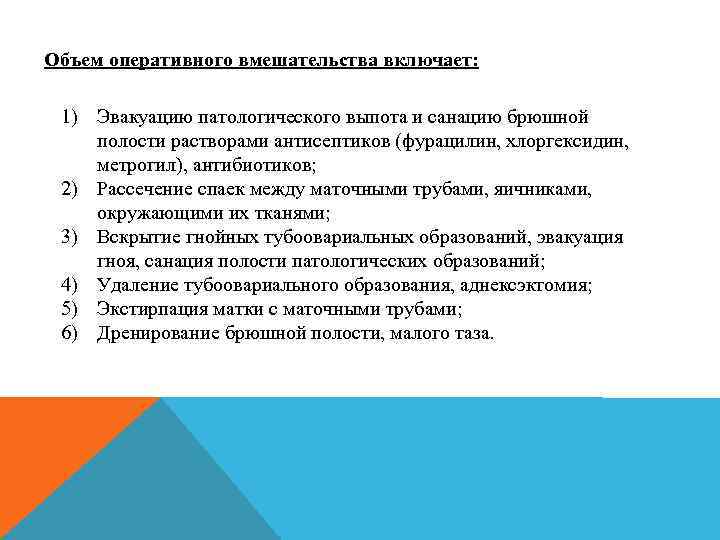 Объем оперативного вмешательства включает:

1) Эвакуацию патологического выпота и санацию брюшной полости растворами антисептиков (фурацилин, хлоргексидин, метрогил), антибиотиков;
2) Рассечение спаек между маточными трубами, яичниками, окружающими их тканями;
3) Вскрытие гнойных тубоовариальных образований, эвакуация гноя, санация полости патологических образований;
4) Удаление тубоовариального образования, аднексэктомия;
5) Экстирпация матки с маточными трубами;
6) Дренирование брюшной полости, малого таза.